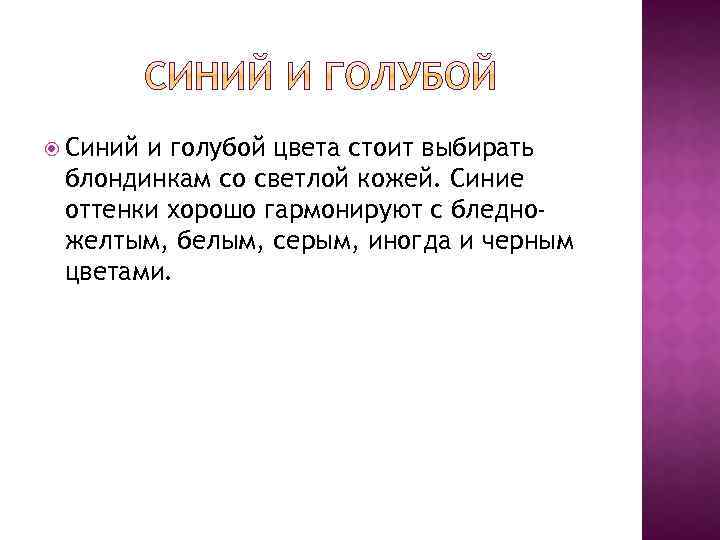 СИНИЙ И ГОЛУБОЙ

Синий и голубой цвета стоит выбирать блондинкам со светлой кожей. Синие оттенки хорошо гармонируют с бледно-желтым, белым, серым, иногда и черным цветами.